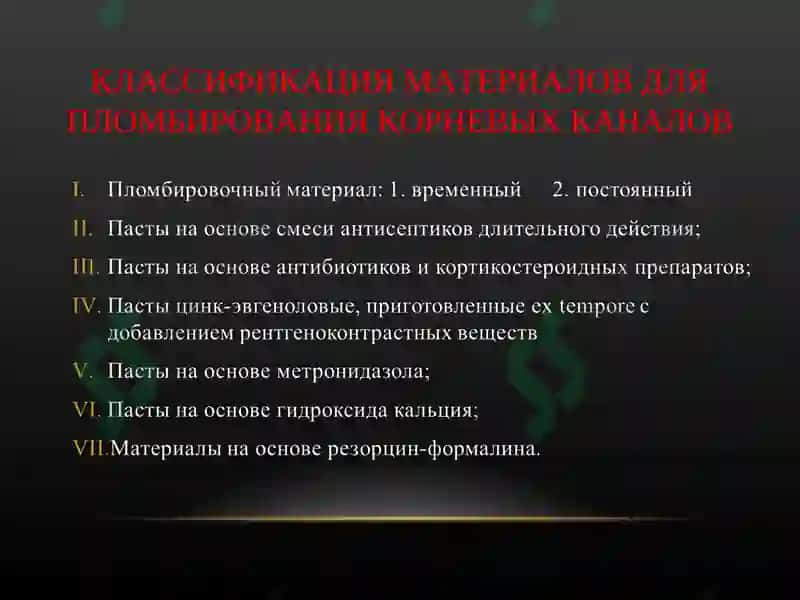 КЛАССИФИКАЦИЯ МАТЕРИАЛОВ ДЛЯ ПЛОМБИРОВАНИЯ КОРНЕВЫХ КАНАЛОВ

I. Пломбировочный материал: 1. временный 2. постоянный

II. Пасты на основе смеси антисептиков длительного действия;

III. Пасты на основе антибиотиков и кортикостероидных препаратов;

IV. Пасты цинк-эвгеноловые, приготовленные ex tempore с добавлением рентгеноконтрастных веществ

V. Пасты на основе метронидазола;

VI. Пасты на основе гидроксида кальция;

VII. Материалы на основе резорцин-формалина.